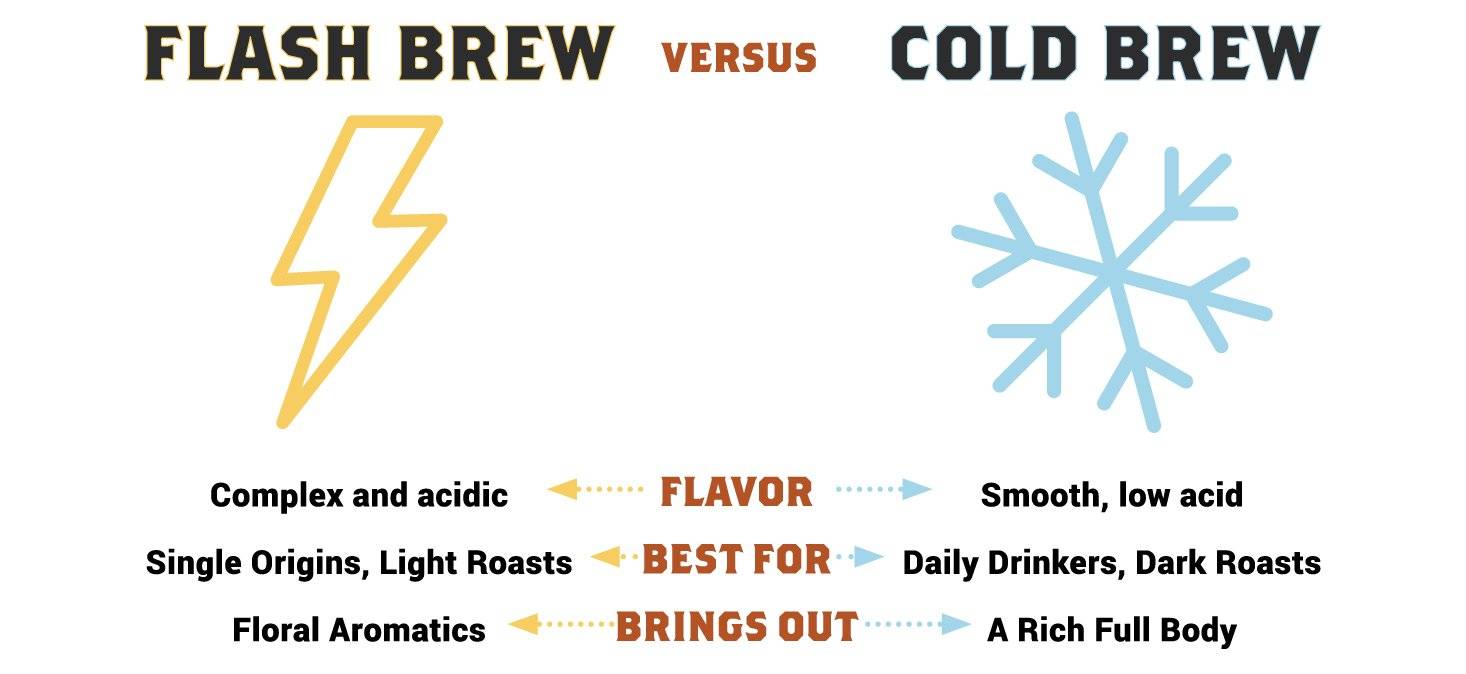 FLASH BREW VERSUS COLD BREW

Complex and acidic FLAVOR Smooth, low acid

Single Origins, Light Roasts BEST FOR Daily Drinkers, Dark Roasts

Floral Aromatics BRINGS OUT A Rich Full Body